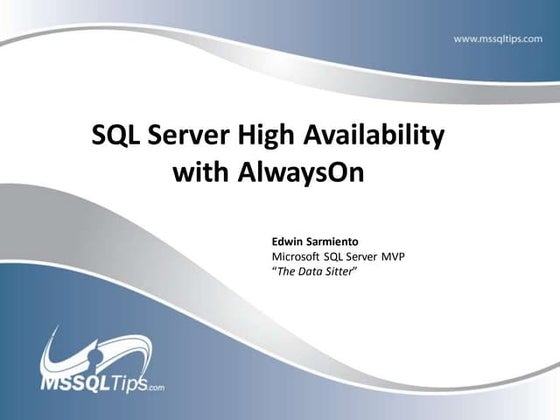 www.mssqltips.com

SQL Server High Availability with AlwaysOn

Edwin Sarmiento
Microsoft SQL Server MVP
"The Data Sitter"

MSSQLTips.com